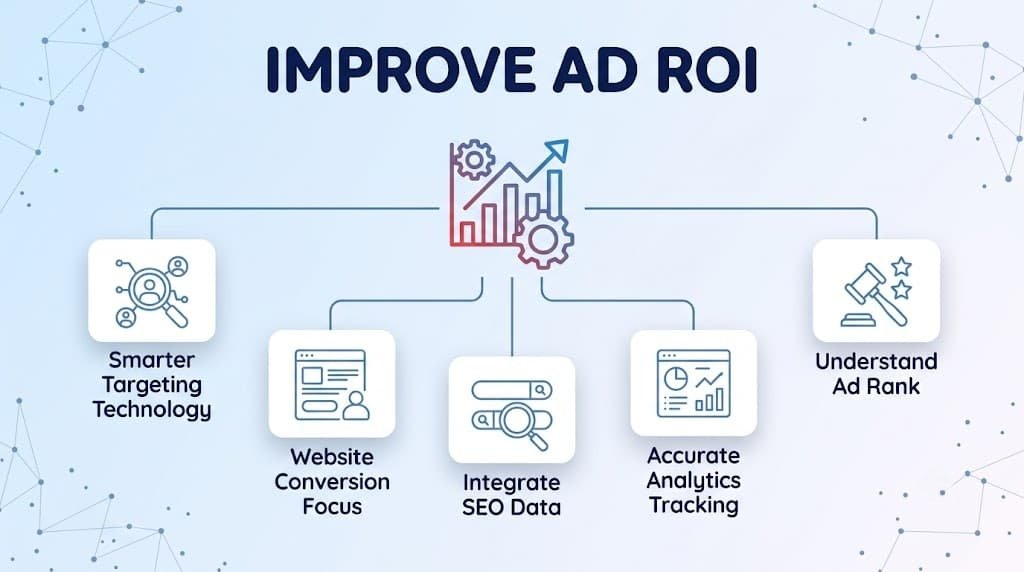 IMPROVE AD ROI

Smarter Targeting Technology

Website Conversion Focus

Integrate SEO Data

Accurate Analytics Tracking

Understand Ad Rank